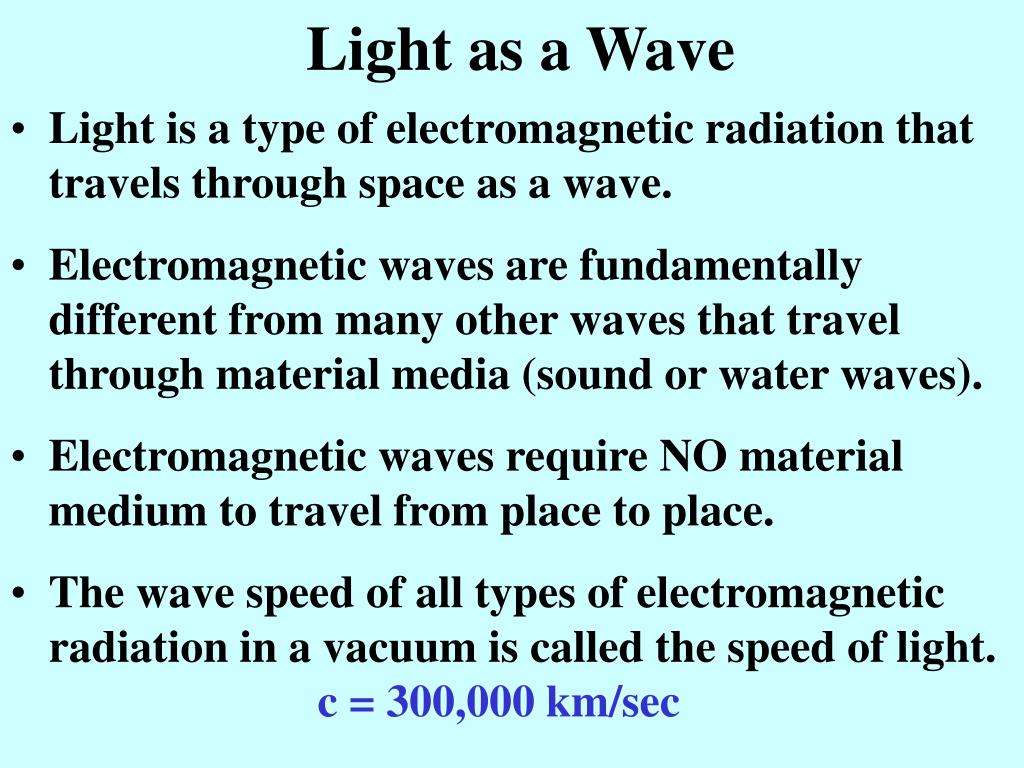 Light as a Wave

• Light is a type of electromagnetic radiation that travels through space as a wave.

• Electromagnetic waves are fundamentally different from many other waves that travel through material media (sound or water waves).

• Electromagnetic waves require NO material medium to travel from place to place.

• The wave speed of all types of electromagnetic radiation in a vacuum is called the speed of light.

c = 300,000 km/sec